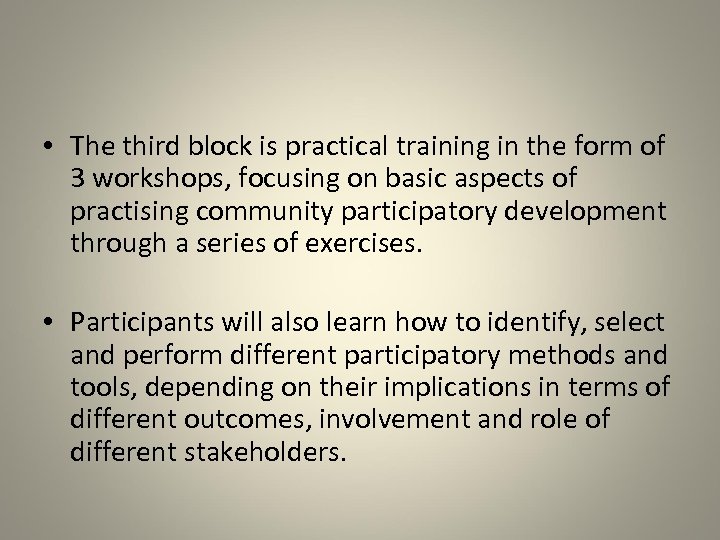 • The third block is practical training in the form of 3 workshops, focusing on basic aspects of practising community participatory development through a series of exercises.

• Participants will also learn how to identify, select and perform different participatory methods and tools, depending on their implications in terms of different outcomes, involvement and role of different stakeholders.